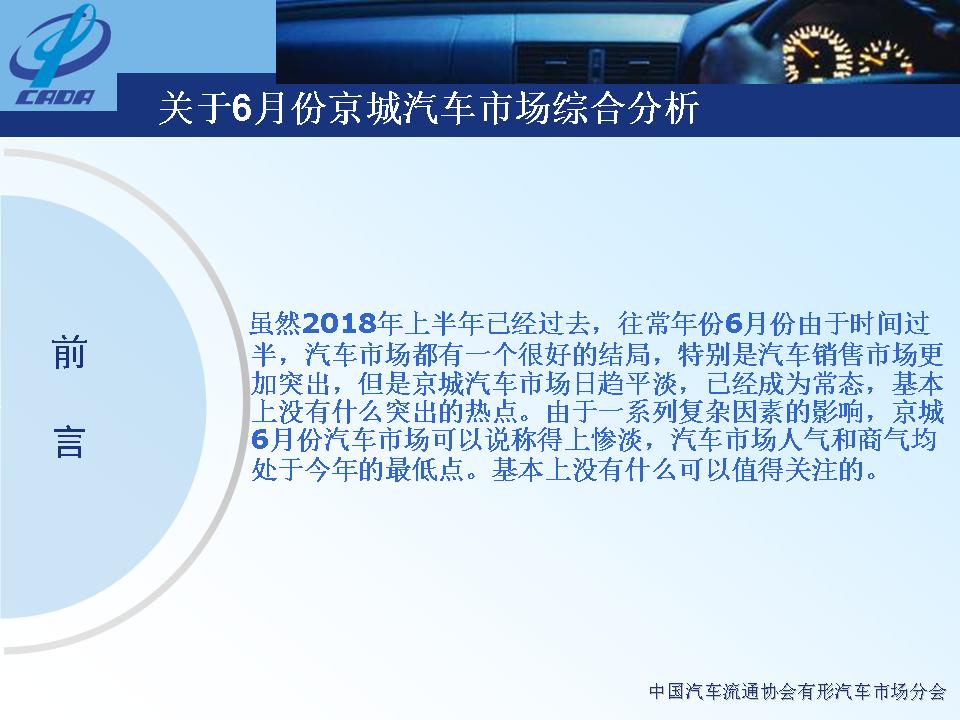 CADA

关于6月份京城汽车市场综合分析

前

言

虽然2018年上半年已经过去，往常年份6月份由于时间过半，汽车市场都有一个很好的结局，特别是汽车销售市场更加突出，但是京城汽车市场日趋平淡，已经成为常态，基本上没有什么突出的热点。由于一系列复杂因素的影响，京城6月份汽车市场可以说称得上惨淡，汽车市场人气和商气均处于今年的最低点。基本上没有什么可以值得关注的。

中国汽车流通协会有形汽车市场分会